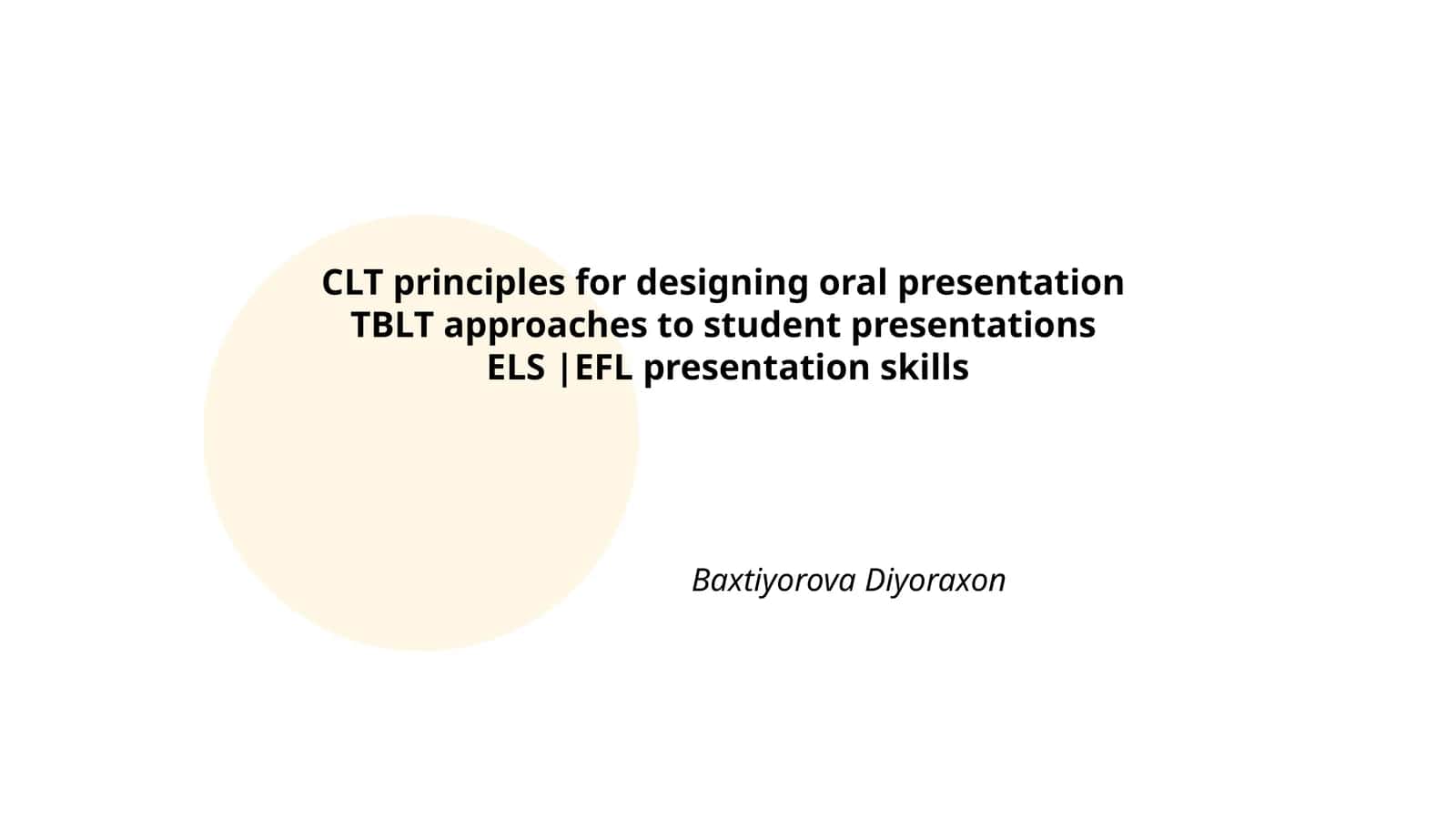 CLT principles for designing oral presentation
TBLT approaches to student presentations
ELS |EFL presentation skills

Baxtiyorova Diyoraxon